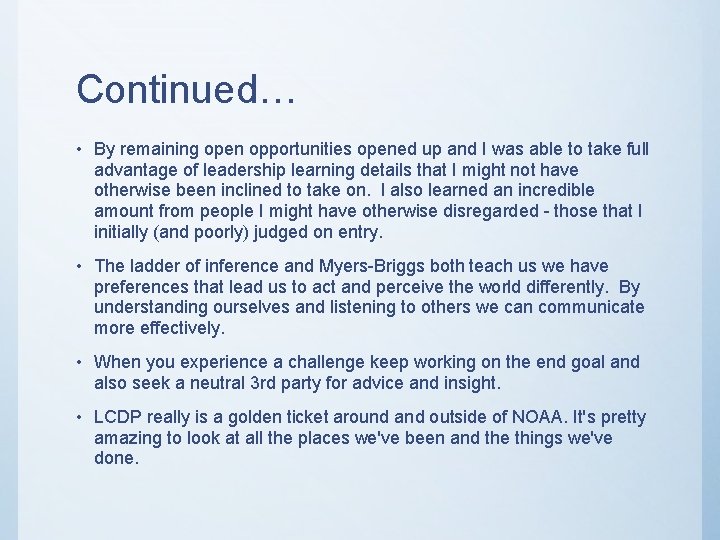 Continued…

• By remaining open opportunities opened up and I was able to take full advantage of leadership learning details that I might not have otherwise been inclined to take on. I also learned an incredible amount from people I might have otherwise disregarded - those that I initially (and poorly) judged on entry.

• The ladder of inference and Myers-Briggs both teach us we have preferences that lead us to act and perceive the world differently. By understanding ourselves and listening to others we can communicate more effectively.

• When you experience a challenge keep working on the end goal and also seek a neutral 3rd party for advice and insight.

• LCDP really is a golden ticket around and outside of NOAA. It's pretty amazing to look at all the places we've been and the things we've done.